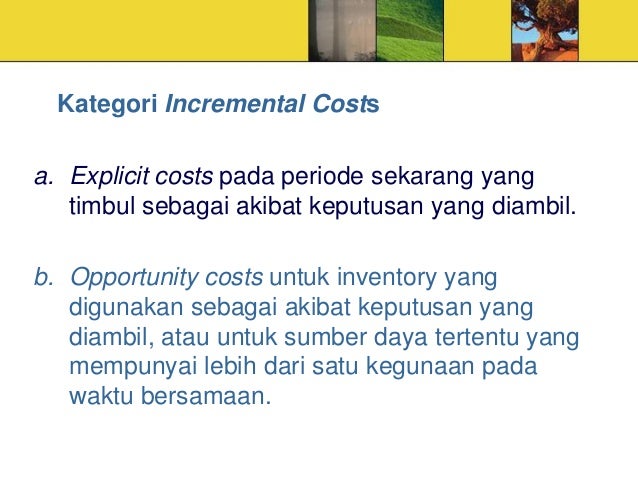 Kategori Incremental Costs

a. Explicit costs pada periode sekarang yang timbul sebagai akibat keputusan yang diambil.

b. Opportunity costs untuk inventory yang digunakan sebagai akibat keputusan yang diambil, atau untuk sumber daya tertentu yang mempunyai lebih dari satu kegunaan pada waktu bersamaan.